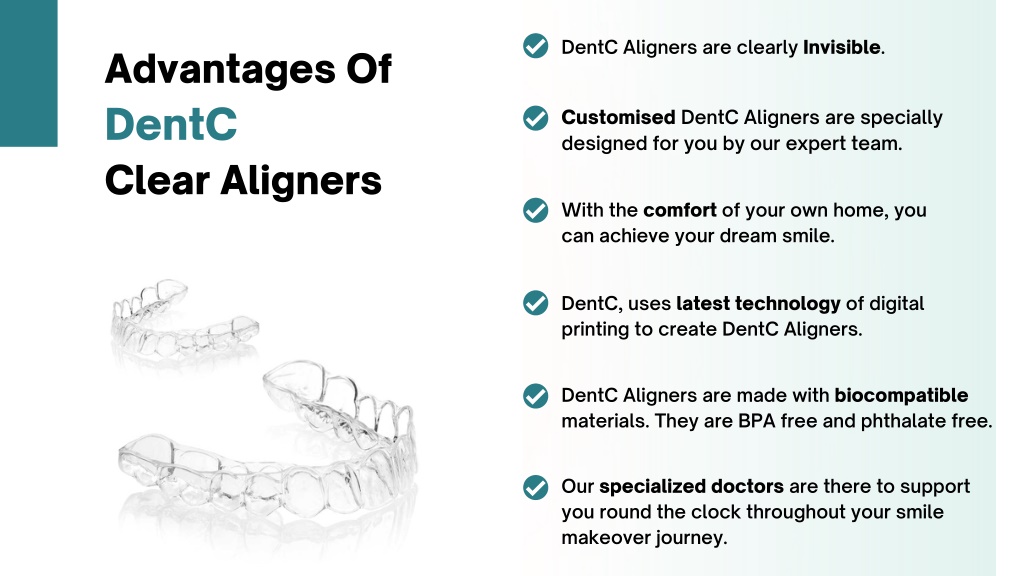 Advantages Of
DentC
Clear Aligners

DentC Aligners are clearly Invisible.

Customised DentC Aligners are specially designed for you by our expert team.

With the comfort of your own home, you can achieve your dream smile.

DentC, uses latest technology of digital printing to create DentC Aligners.

DentC Aligners are made with biocompatible materials. They are BPA free and phthalate free.

Our specialized doctors are there to support you round the clock throughout your smile makeover journey.